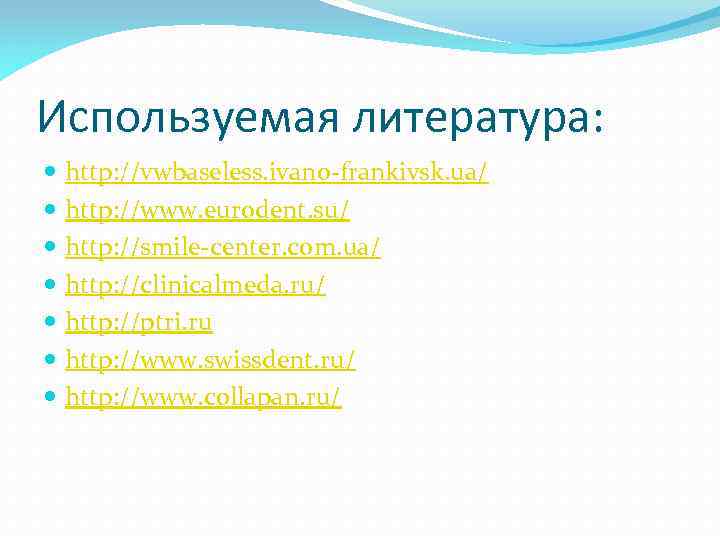 Используемая литература:

- http://vwbaseless.ivano-frankivsk.ua/
- http://www.eurodent.su/
- http://smile-center.com.ua/
- http://clinicalmeda.ru/
- http://ptri.ru
- http://www.swissdent.ru/
- http://www.collapan.ru/